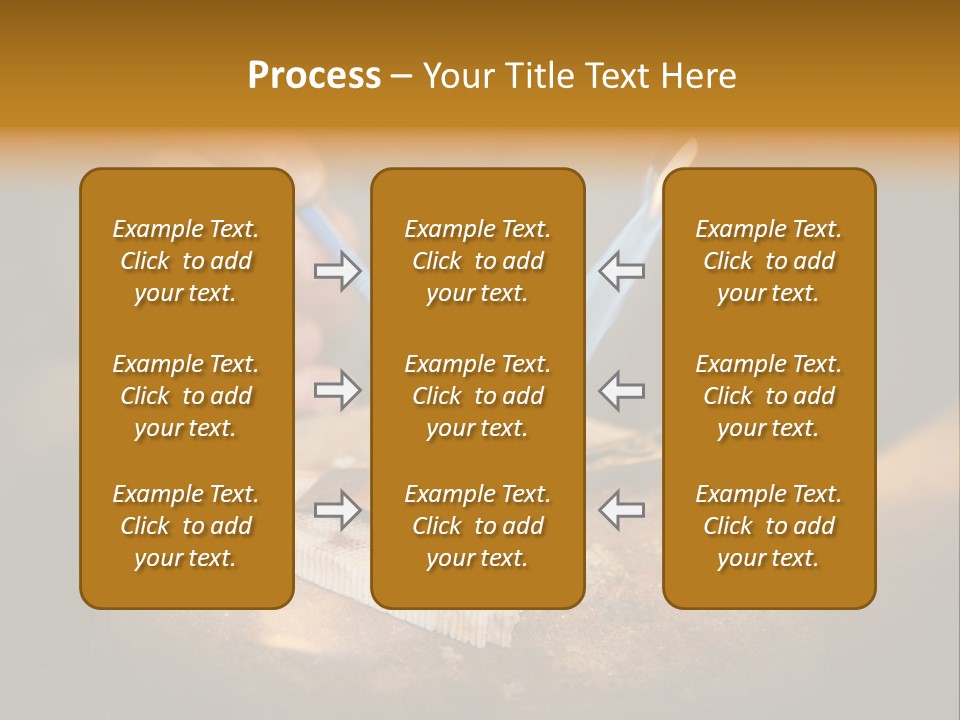 Process – Your Title Text Here

Example Text. Click to add your text.

Example Text. Click to add your text.

Example Text. Click to add your text.

Example Text. Click to add your text.

Example Text. Click to add your text.

Example Text. Click to add your text.

Example Text. Click to add your text.

Example Text. Click to add your text.

Example Text. Click to add your text.